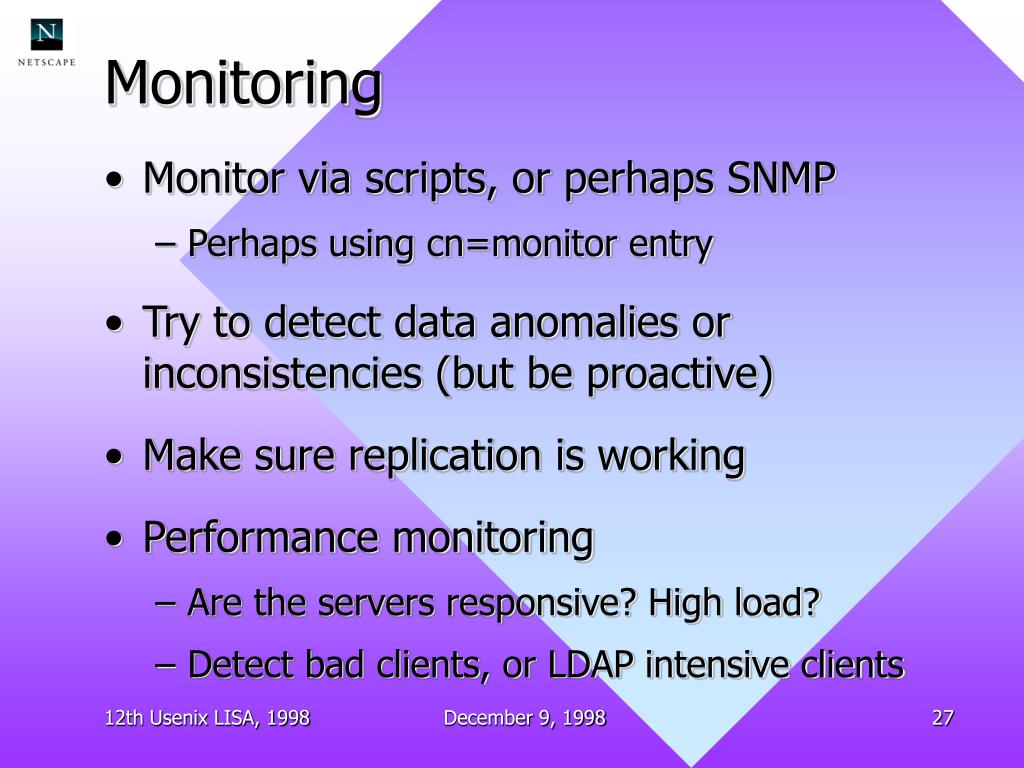 N
NETSCAPE

Monitoring

• Monitor via scripts, or perhaps SNMP
– Perhaps using cn=monitor entry

• Try to detect data anomalies or inconsistencies (but be proactive)

• Make sure replication is working

• Performance monitoring
– Are the servers responsive? High load?
– Detect bad clients, or LDAP intensive clients

12th Usenix LISA, 1998 December 9, 1998 27